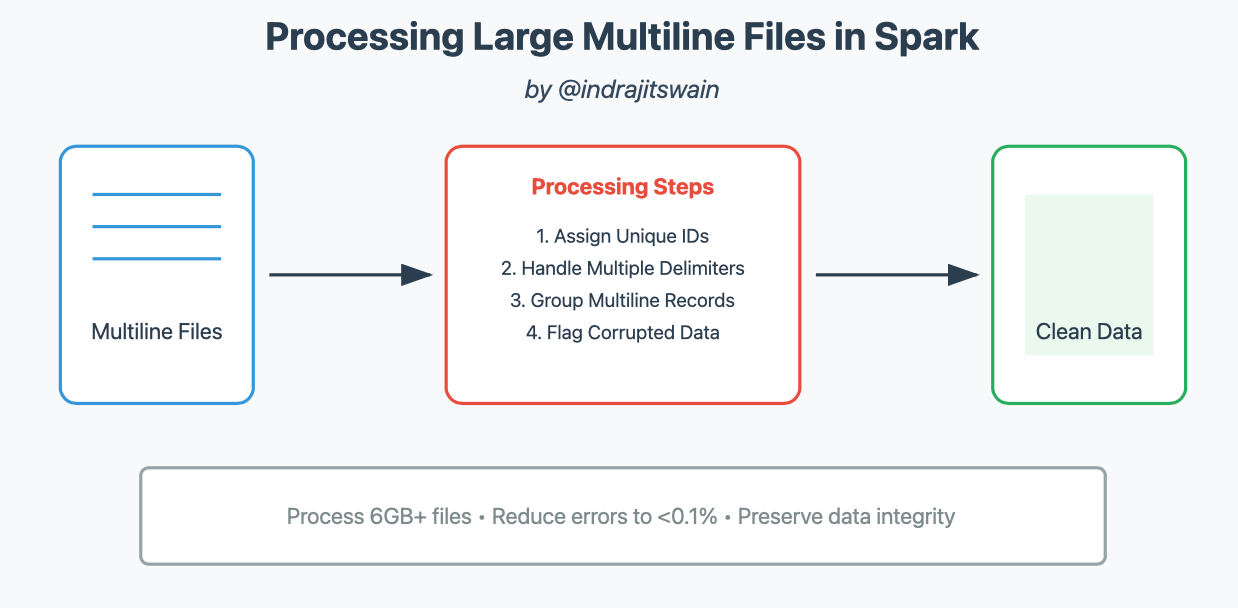 Processing Large Multiline Files in Spark

by @indrajitswain

Multiline Files

Processing Steps

1. Assign Unique IDs
2. Handle Multiple Delimiters
3. Group Multiline Records
4. Flag Corrupted Data

Clean Data

Process 6GB+ files • Reduce errors to <0.1% • Preserve data integrity